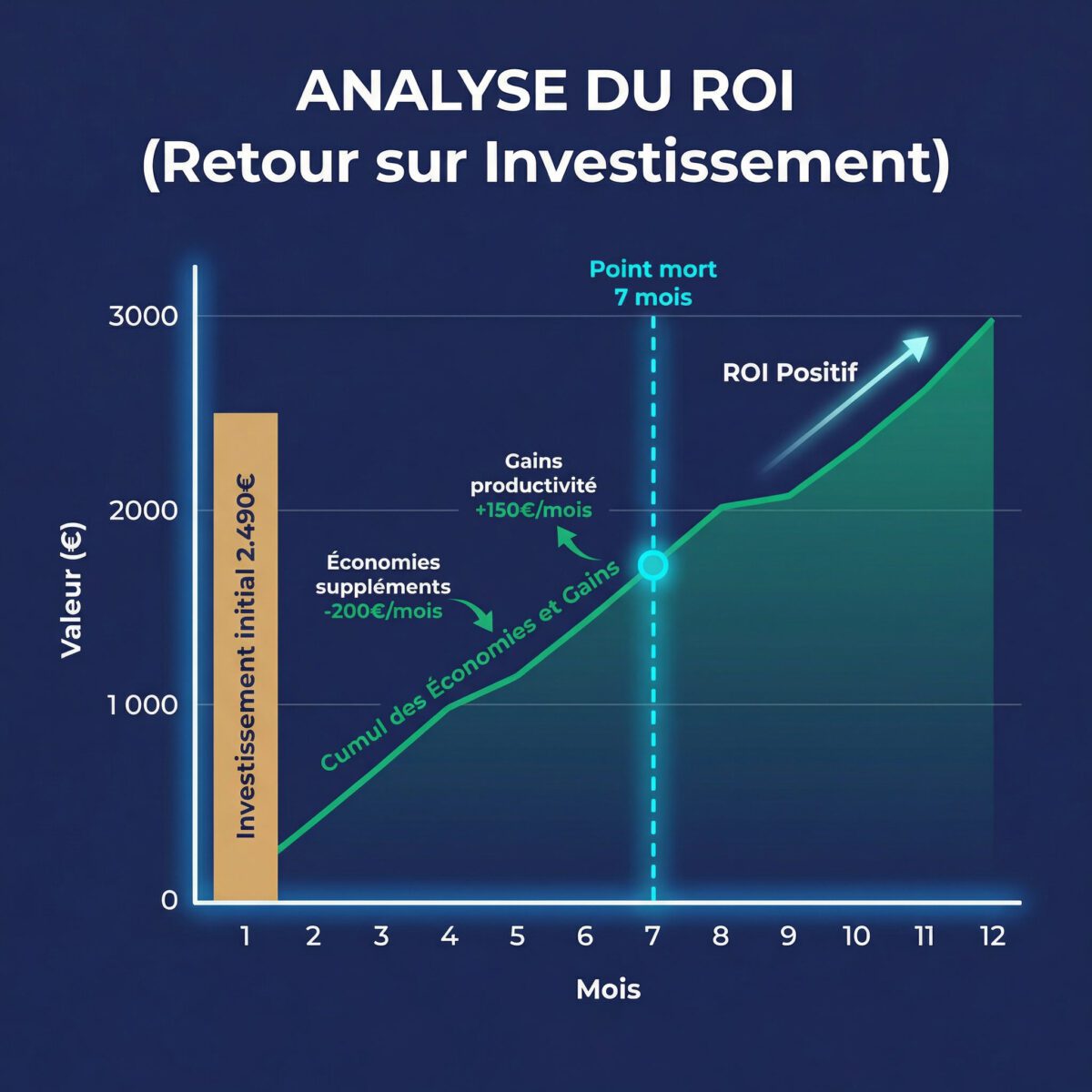 ANALYSE DU ROI
(Retour sur Investissement)

Point mort
7 mois

ROI Positif

Gains productivité
+150€/mois

Économies suppléments
-200€/mois

Cumul des Économies et Gains

Investissement initial 2.490€

Valeur (€)

3000
2000
1 000
0

1 2 3 4 5 6 7 8 9 10 11 12

Mois